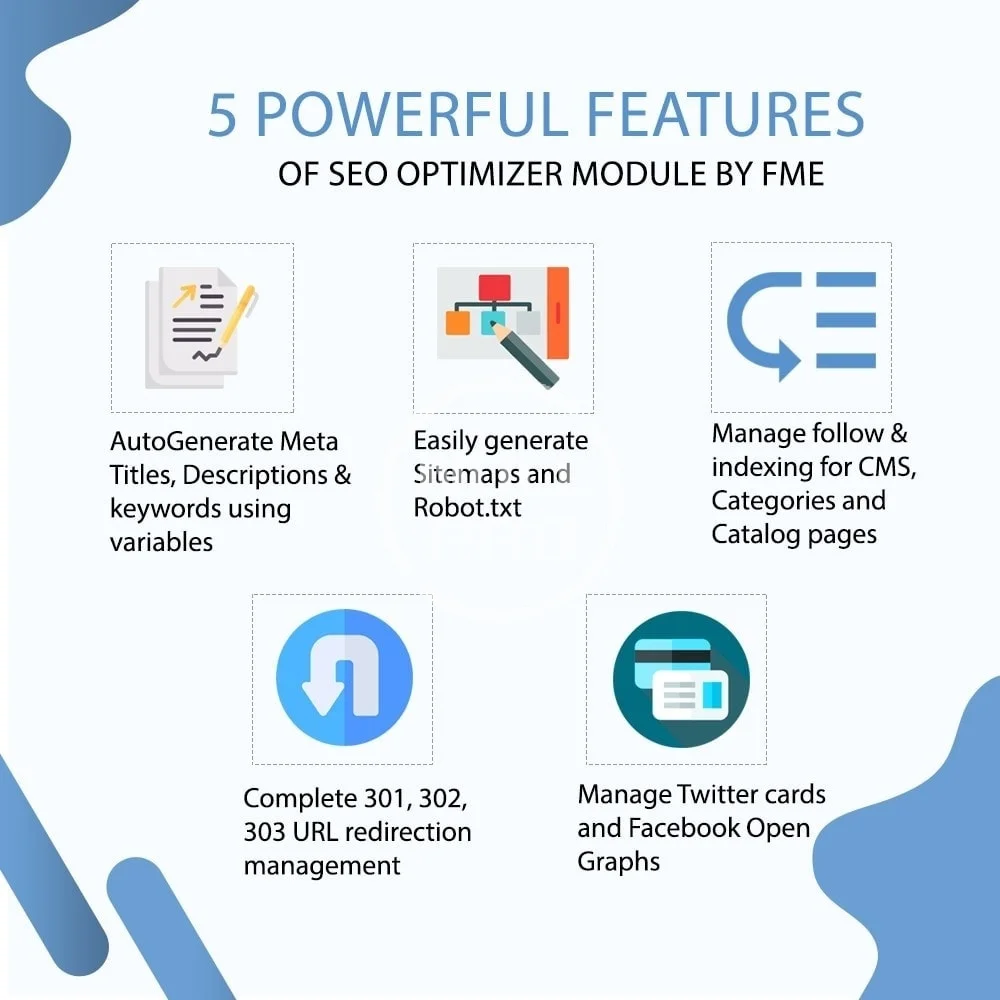 5 POWERFUL FEATURES
OF SEO OPTIMIZER MODULE BY FME

AutoGenerate Meta Titles, Descriptions & keywords using variables

Easily generate Sitemaps and Robot.txt

Manage follow & indexing for CMS, Categories and Catalog pages

Complete 301, 302, 303 URL redirection management

Manage Twitter cards and Facebook Open Graphs